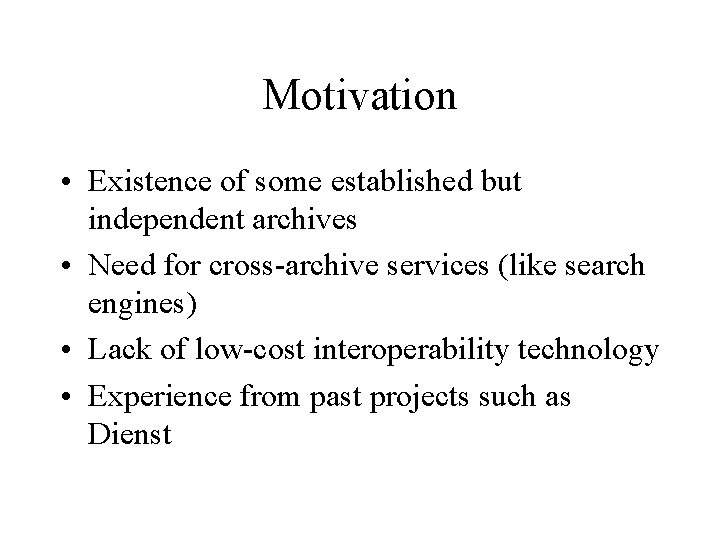 Motivation

• Existence of some established but independent archives
• Need for cross-archive services (like search engines)
• Lack of low-cost interoperability technology
• Experience from past projects such as Dienst